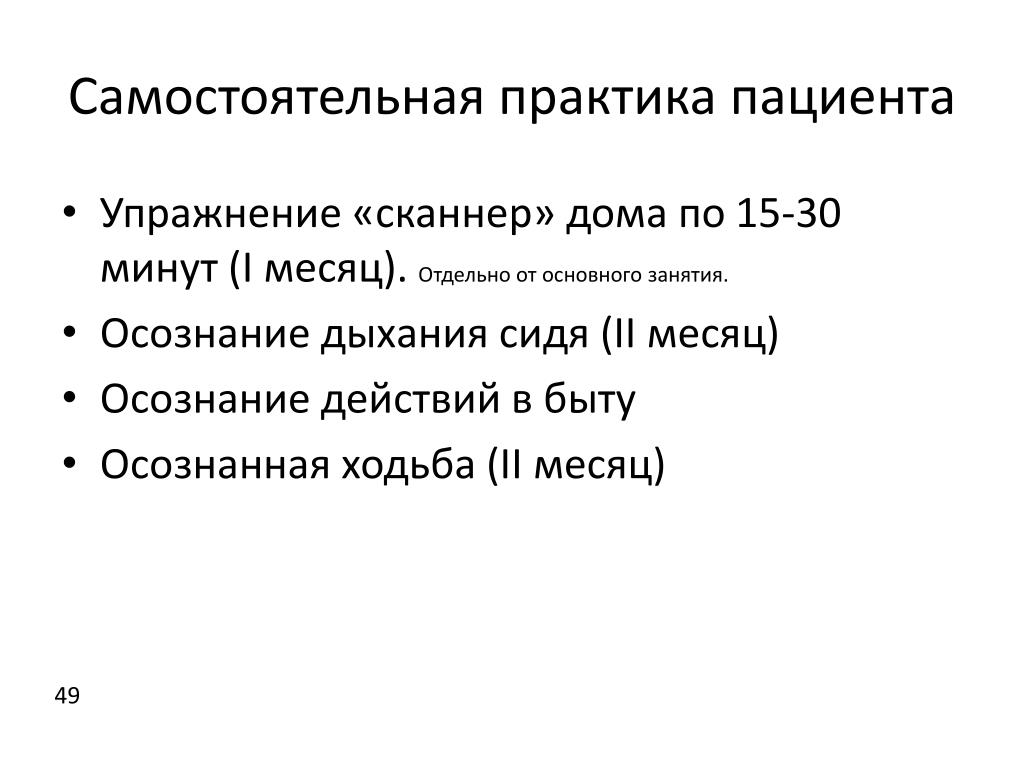 Самостоятельная практика пациента

• Упражнение «сканнер» дома по 15-30 минут (I месяц). Отдельно от основного занятия.
• Осознание дыхания сидя (II месяц)
• Осознание действий в быту
• Осознанная ходьба (II месяц)

49